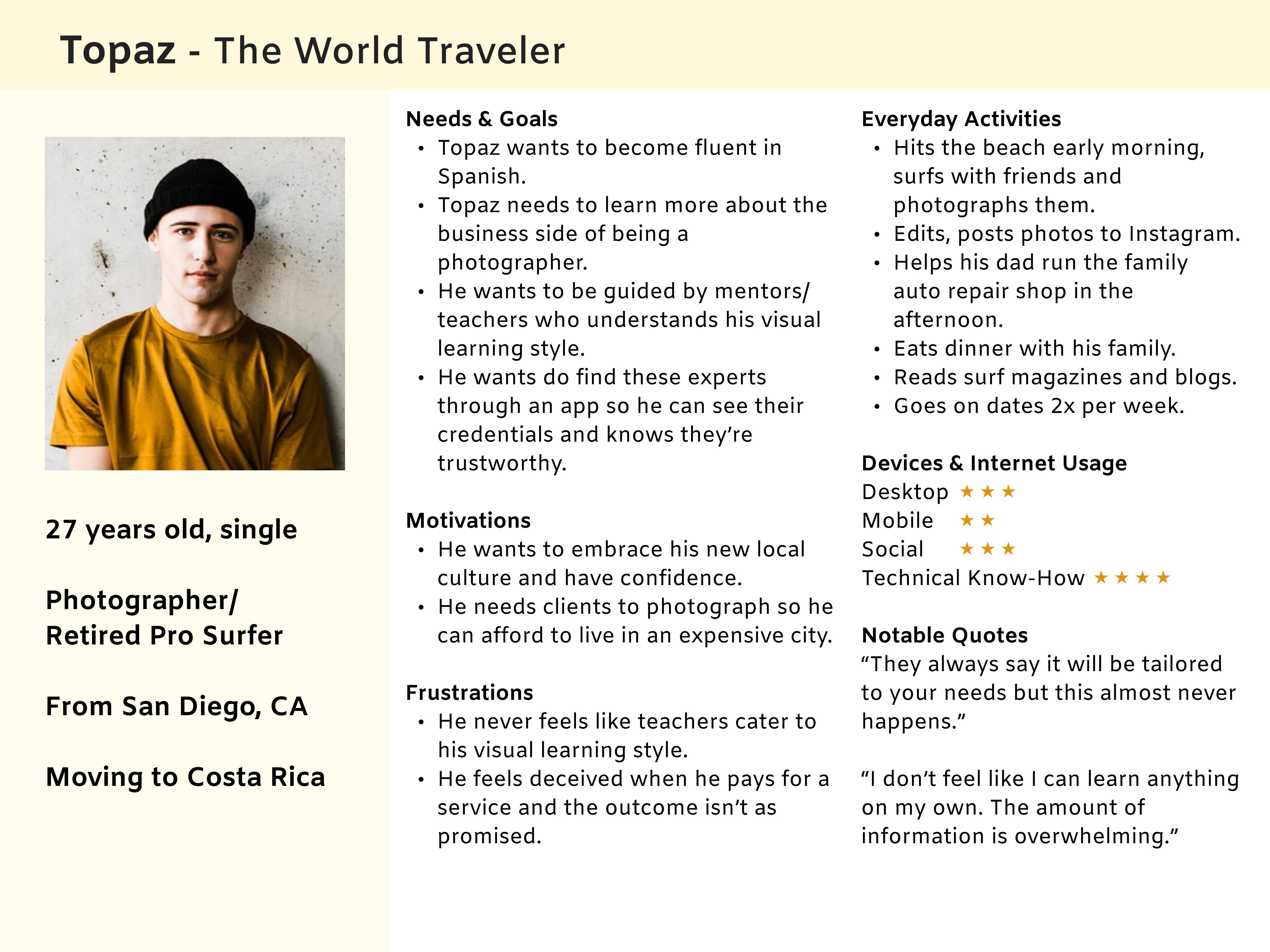 Topaz - The World Traveler

27 years old, single

Photographer/ Retired Pro Surfer

From San Diego, CA

Moving to Costa Rica

Needs & Goals
• Topaz wants to become fluent in Spanish.
• Topaz needs to learn more about the business side of being a photographer.
• He wants to be guided by mentors/ teachers who understands his visual learning style.
• He wants do find these experts through an app so he can see their credentials and knows they're trustworthy.

Motivations
• He wants to embrace his new local culture and have confidence.
• He needs clients to photograph so he can afford to live in an expensive city.

Frustrations
• He never feels like teachers cater to his visual learning style.
• He feels deceived when he pays for a service and the outcome isn't as promised.

Everyday Activities
• Hits the beach early morning, surfs with friends and photographs them.
• Edits, posts photos to Instagram.
• Helps his dad run the family auto repair shop in the afternoon.
• Eats dinner with his family.
• Reads surf magazines and blogs.
• Goes on dates 2x per week.

Devices & Internet Usage
Desktop ★★★
Mobile ★★
Social ★★★
Technical Know-How ★★★★

Notable Quotes
"They always say it will be tailored to your needs but this almost never happens."

"I don't feel like I can learn anything on my own. The amount of information is overwhelming."